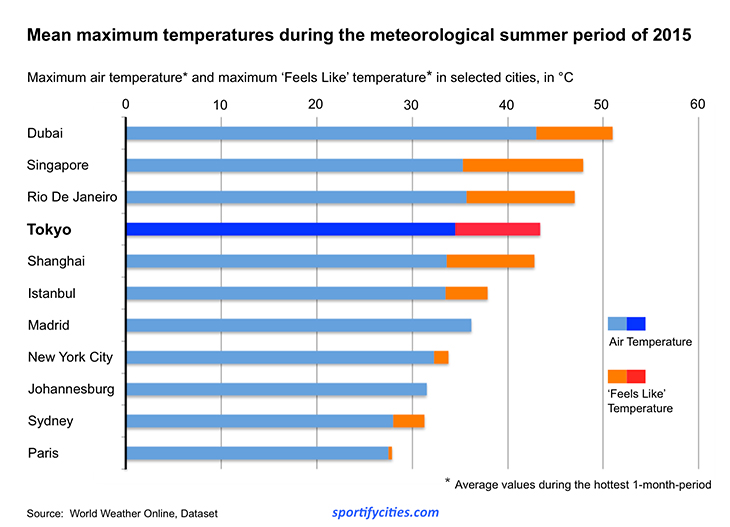 Mean maximum temperatures during the meteorological summer period of 2015

Maximum air temperature* and maximum 'Feels Like' temperature* in selected cities, in °C

0 10 20 30 40 50 60

Dubai
Singapore
Rio De Janeiro
Tokyo
Shanghai
Istanbul
Madrid
New York City
Johannesburg
Sydney
Paris

Air Temperature

'Feels Like' Temperature

* Average values during the hottest 1-month-period

Source: World Weather Online, Dataset

sportifycities.com